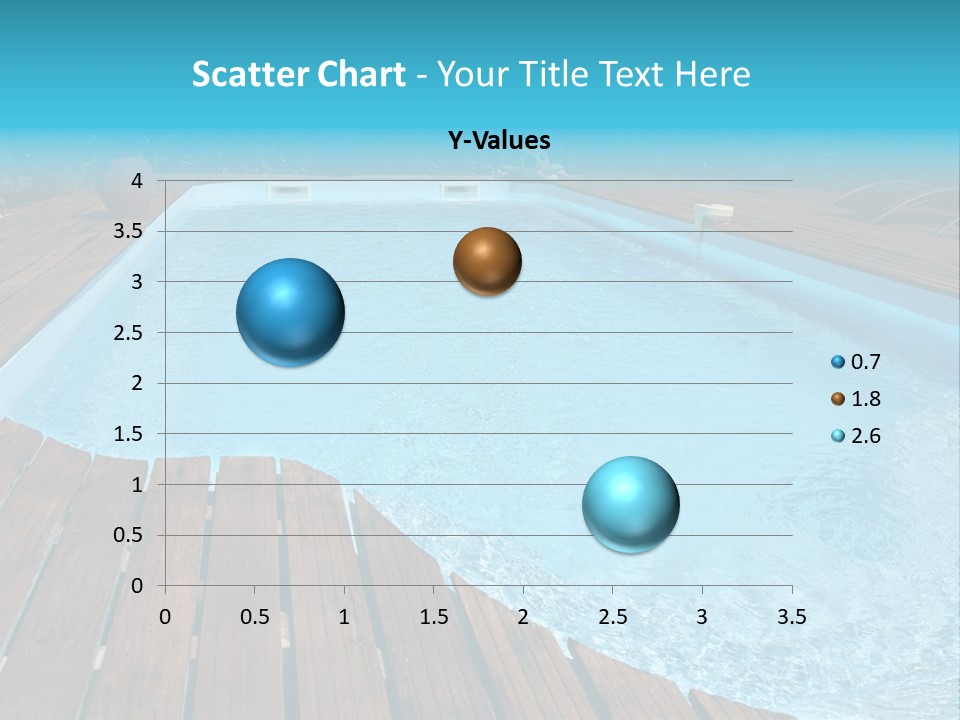 Scatter Chart - Your Title Text Here

Y-Values

4
3.5
3
2.5
2
1.5
1
0.5
0

0 0.5 1 1.5 2 2.5 3 3.5

0.7
1.8
2.6